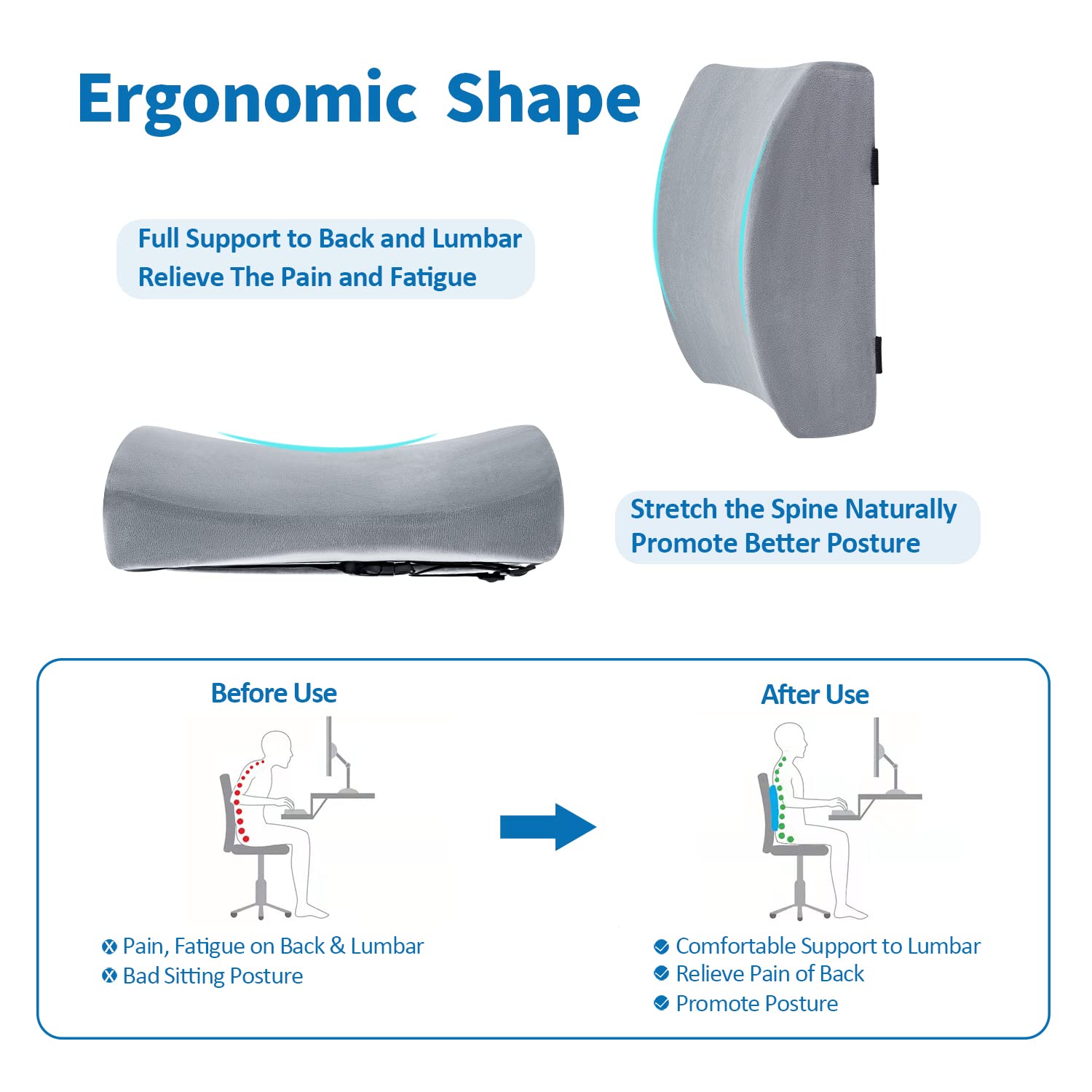 Ergonomic Shape

Full Support to Back and Lumbar
Relieve The Pain and Fatigue

Stretch the Spine Naturally
Promote Better Posture

Before Use

Pain, Fatigue on Back & Lumbar
Bad Sitting Posture

After Use

Comfortable Support to Lumbar
Relieve Pain of Back
Promote Posture